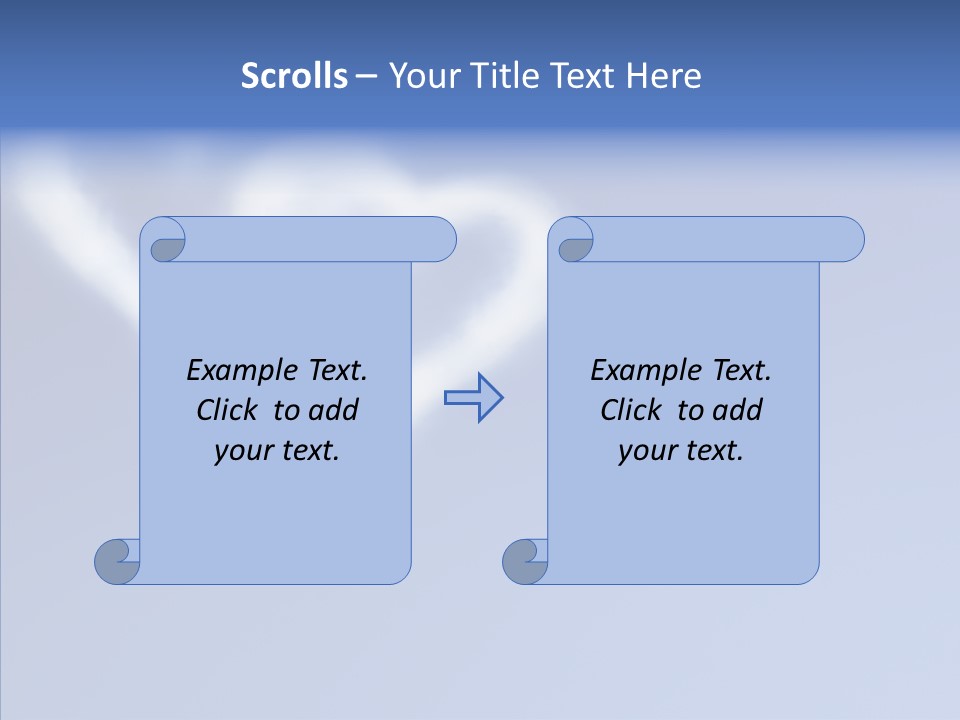 Scrolls – Your Title Text Here

Example Text. Click to add your text.

Example Text. Click to add your text.